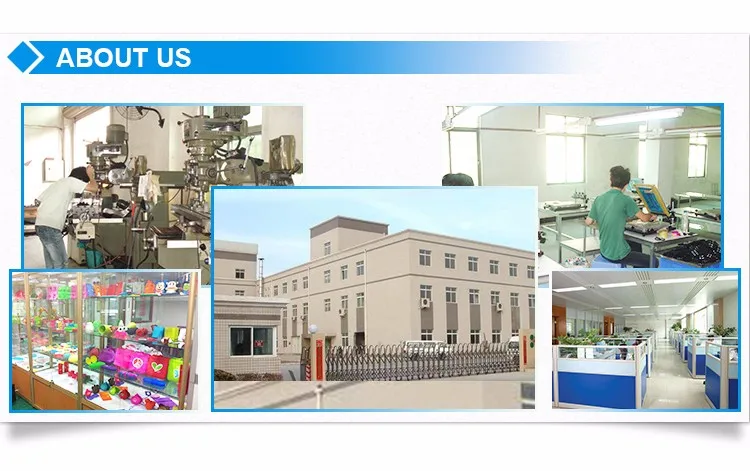 ABOUT US